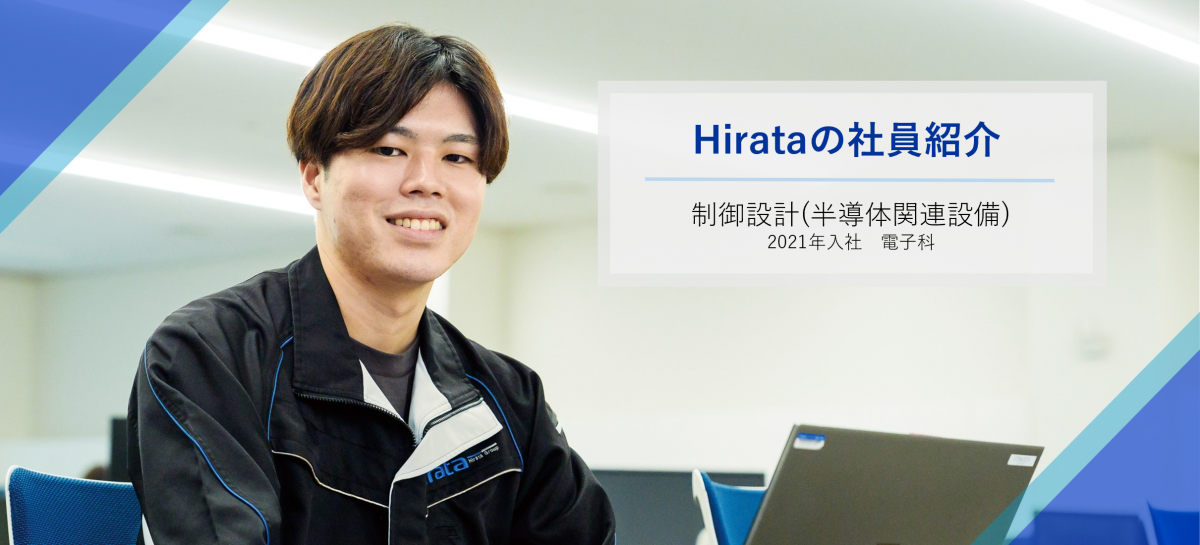 Hirataの社員紹介

制御設計(半導体関連設備)
2021年入社　電子科

rata